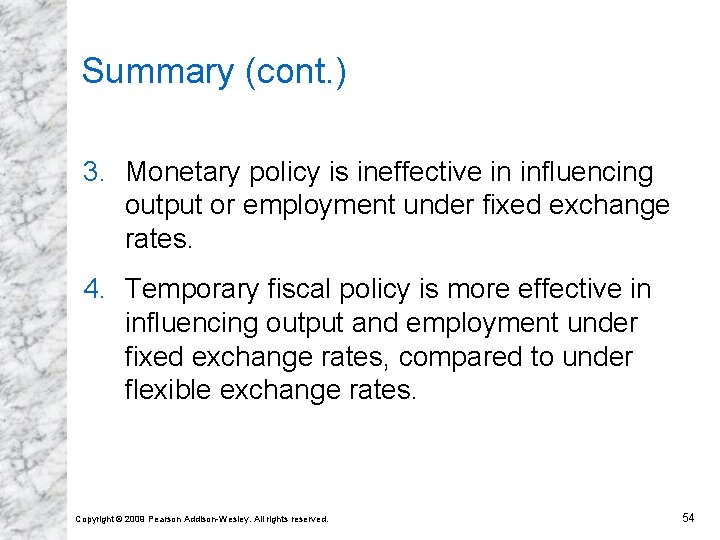 Summary (cont.)

3. Monetary policy is ineffective in influencing output or employment under fixed exchange rates.

4. Temporary fiscal policy is more effective in influencing output and employment under fixed exchange rates, compared to under flexible exchange rates.

Copyright © 2009 Pearson Addison-Wesley. All rights reserved.

54